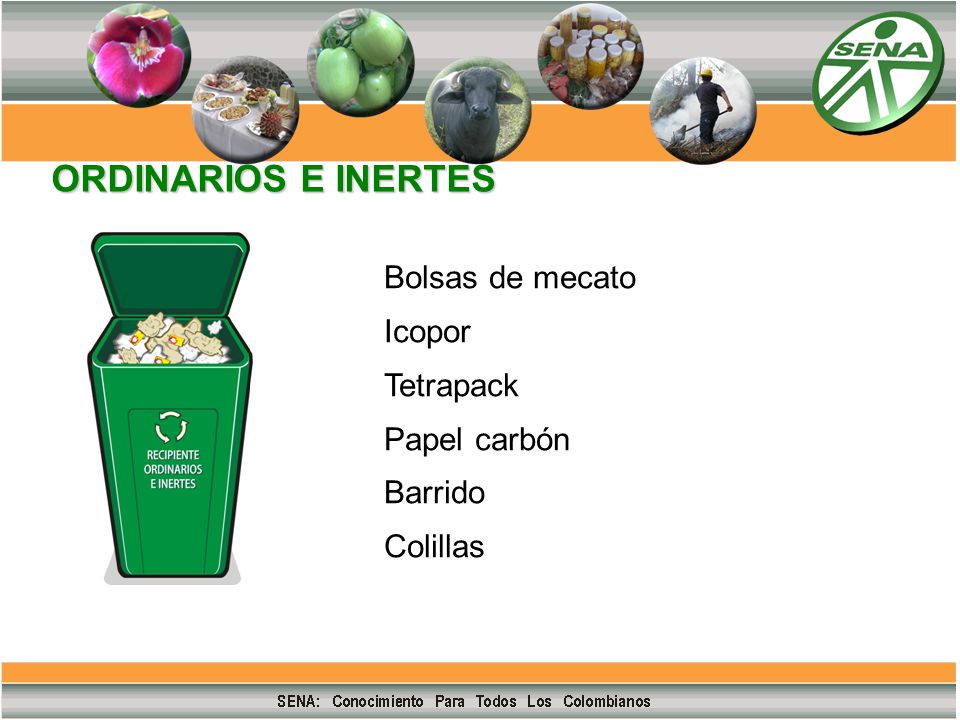 SENA

ORDINARIOS E INERTES

RECIPIENTE ORDINARIOS E INERTES

Bolsas de mecato

Icopor

Tetrapack

Papel carbón

Barrido

Colillas

SENA: Conocimiento Para Todos Los Colombianos